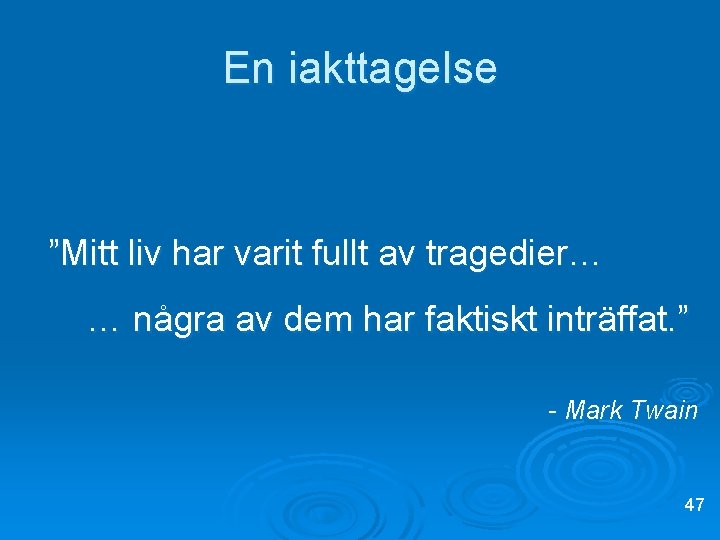 En iakttagelse

”Mitt liv har varit fullt av tragedier…

… några av dem har faktiskt inträffat.”

- Mark Twain

47